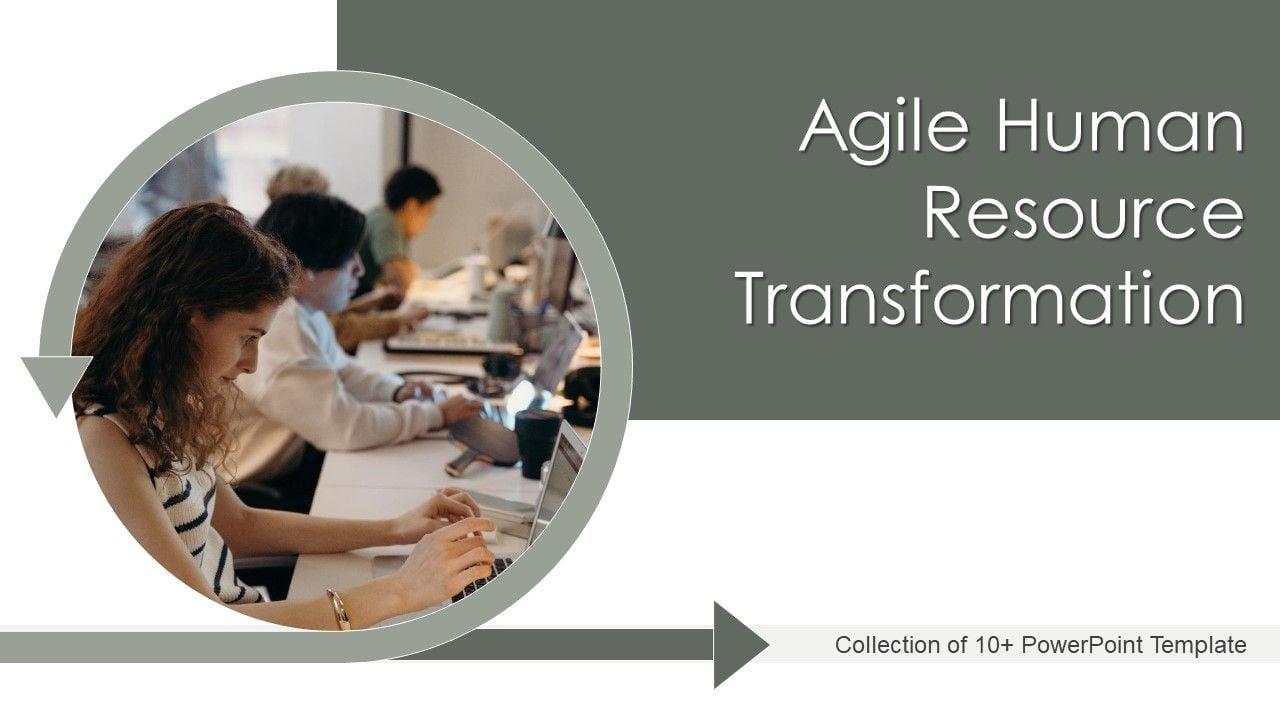 Agile Human Resource Transformation

Collection of 10+ PowerPoint Template